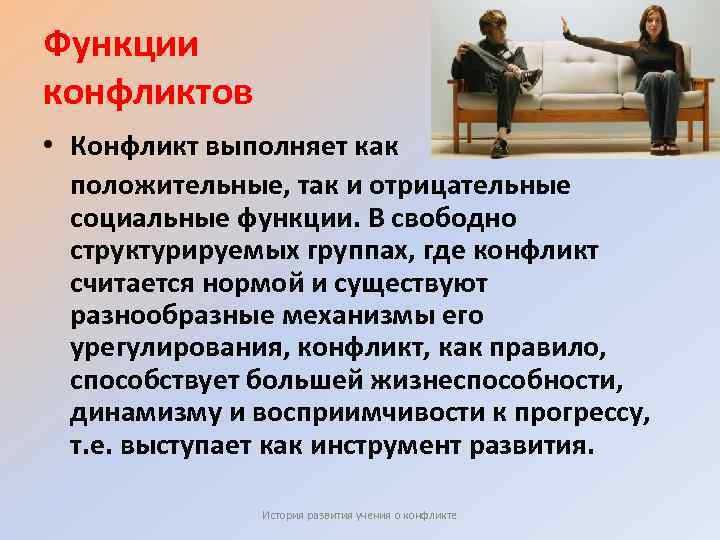 Функции конфликтов

• Конфликт выполняет как положительные, так и отрицательные социальные функции. В свободно структурируемых группах, где конфликт считается нормой и существуют разнообразные механизмы его урегулирования, конфликт, как правило, способствует большей жизнеспособности, динамизму и восприимчивости к прогрессу, т.е. выступает как инструмент развития.

История развития учения о конфликте